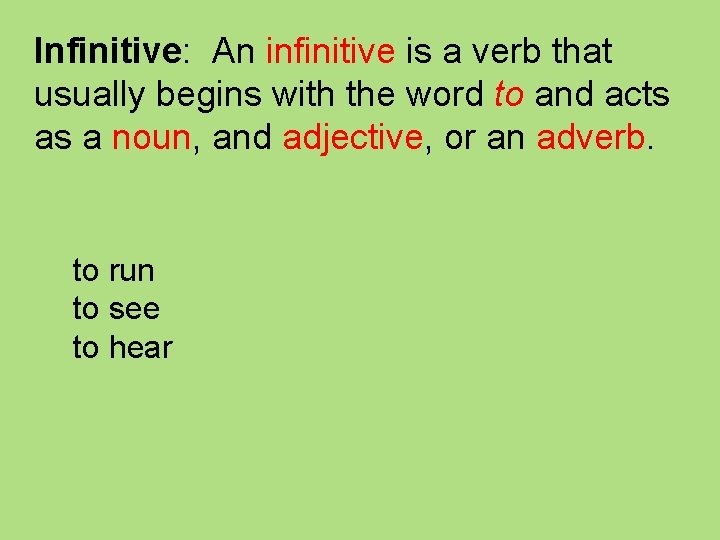 Infinitive: An infinitive is a verb that usually begins with the word to and acts as a noun, and adjective, or an adverb.

to run
to see
to hear